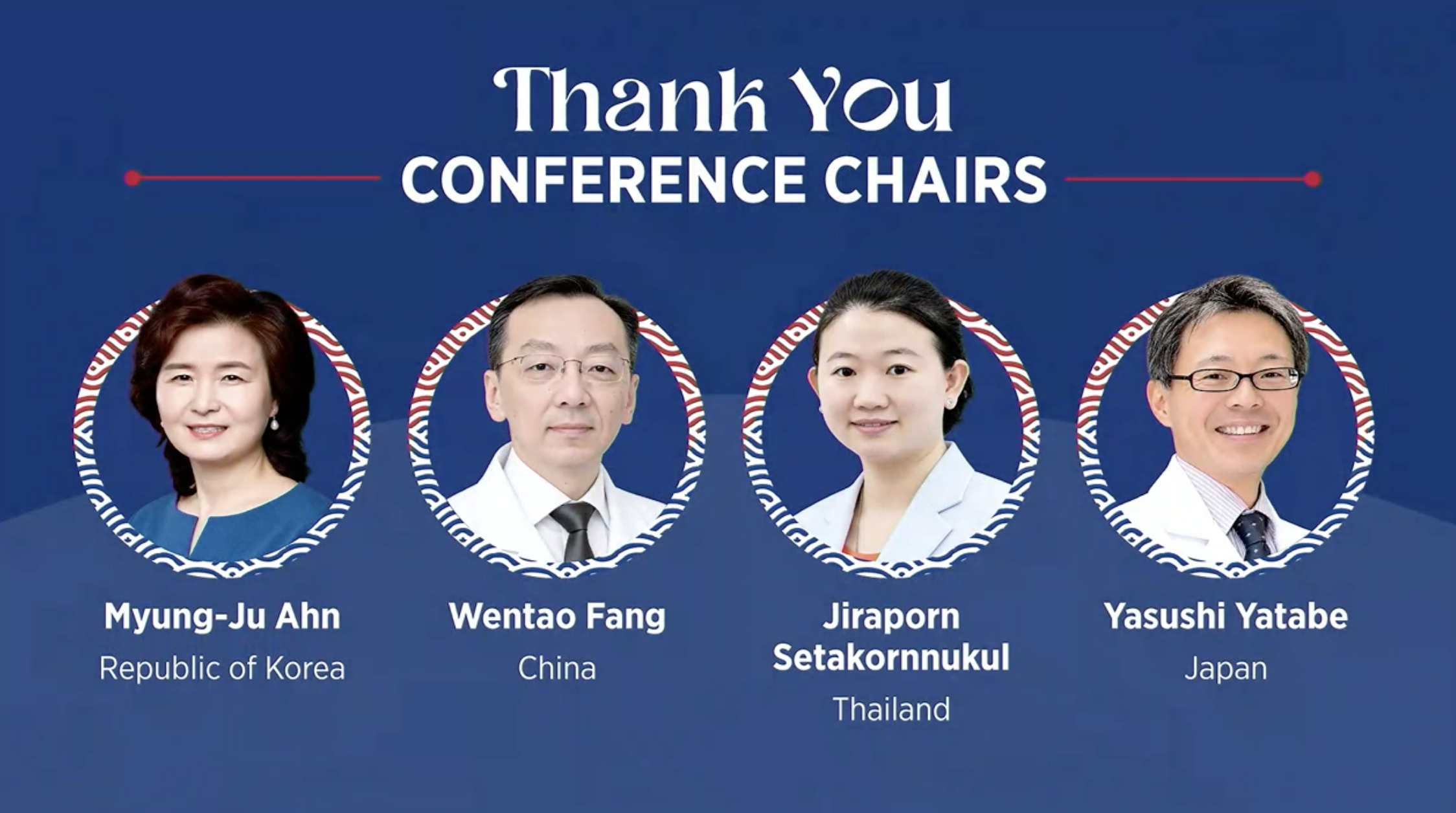 Thank You
CONFERENCE CHAIRS

Myung-Ju Ahn
Republic of Korea

Wentao Fang
China

Jiraporn Setakornnukul
Thailand

Yasushi Yatabe
Japan